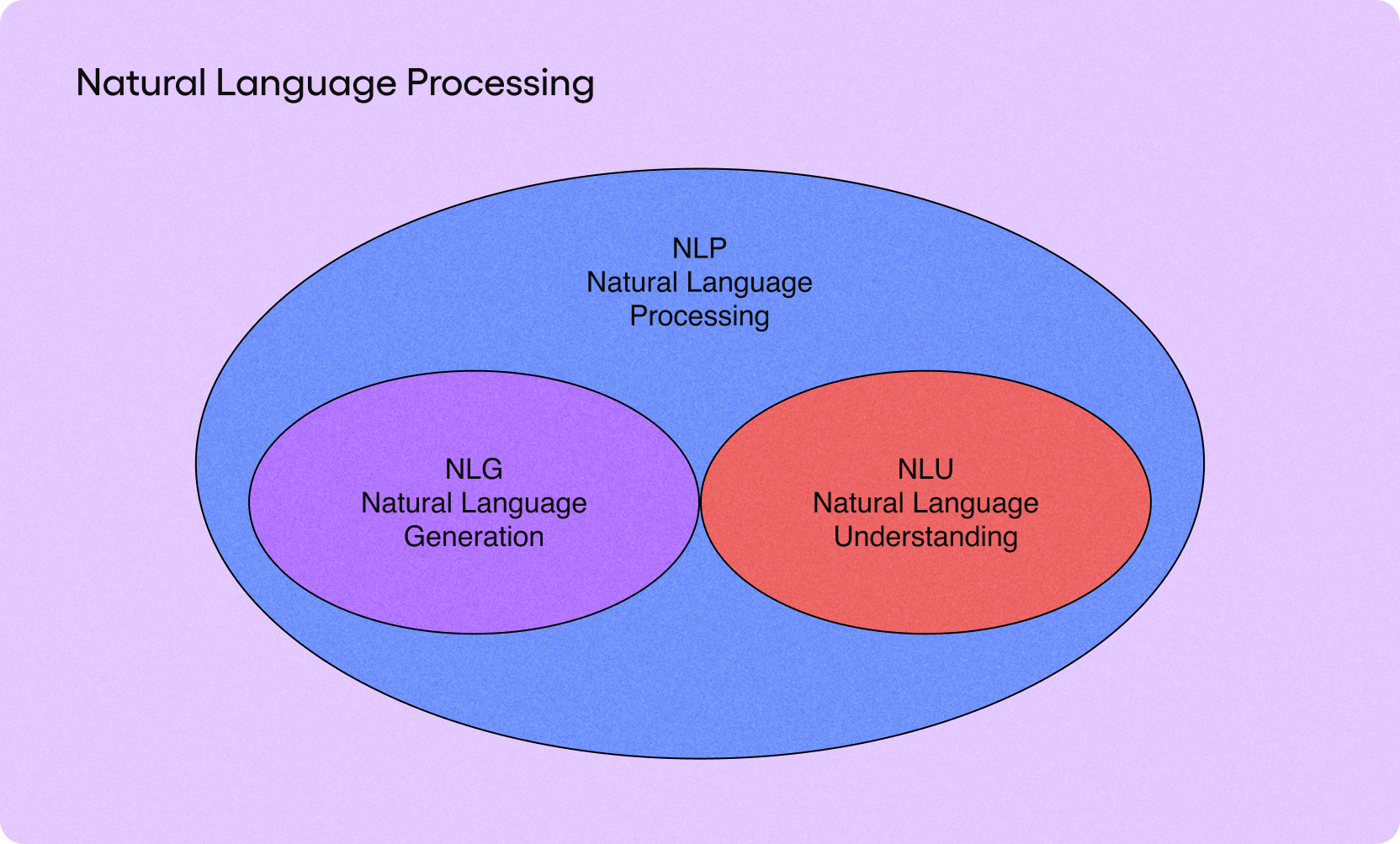 Natural Language Processing

NLP
Natural Language
Processing

NLG
Natural Language
Generation

NLU
Natural Language
Understanding